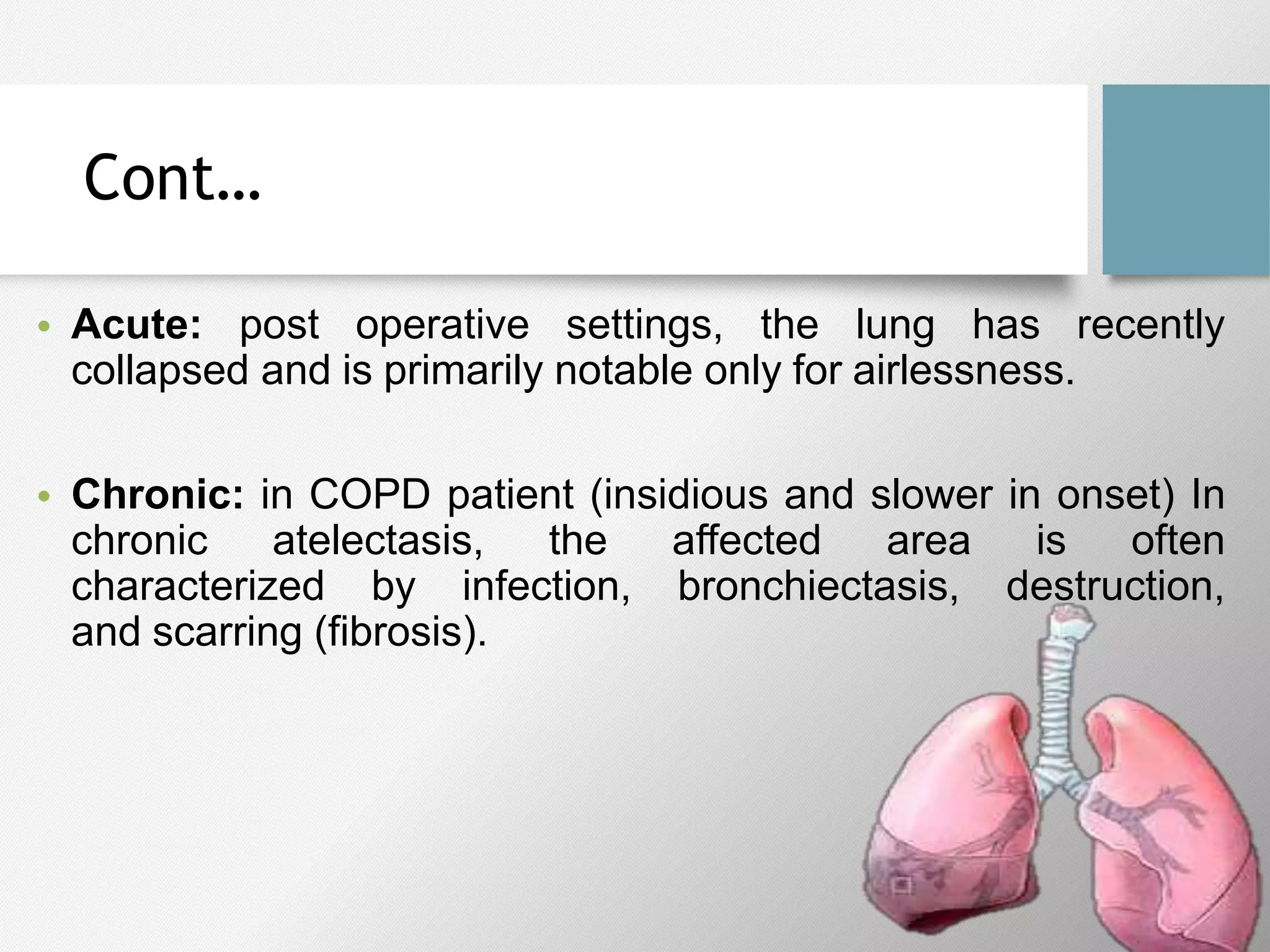 Cont…

• Acute: post operative settings, the lung has recently collapsed and is primarily notable only for airlessness.

• Chronic: in COPD patient (insidious and slower in onset) In chronic atelectasis, the affected area is often characterized by infection, bronchiectasis, destruction, and scarring (fibrosis).